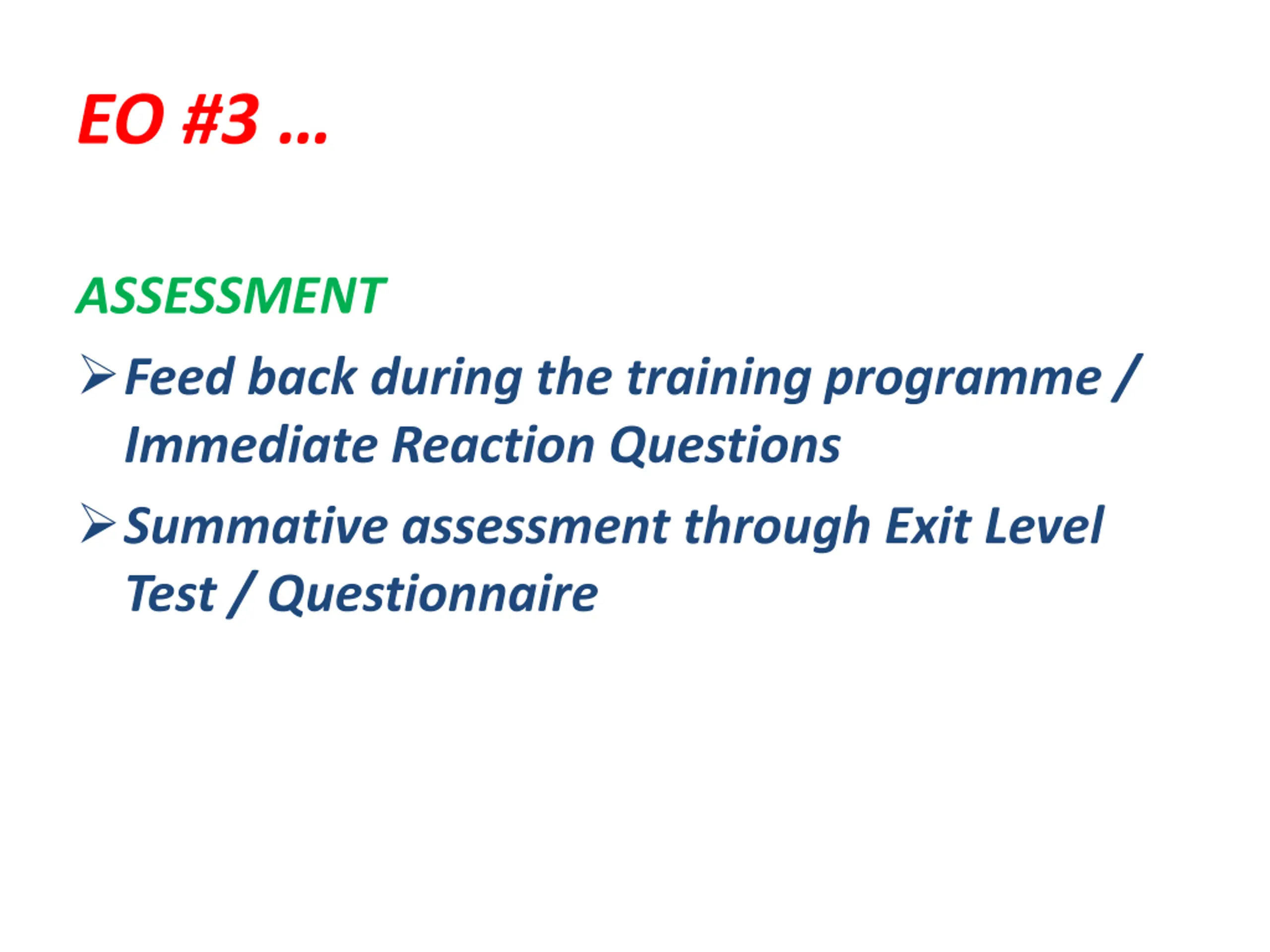 EO #3 …

ASSESSMENT

➢ Feed back during the training programme / Immediate Reaction Questions

➢ Summative assessment through Exit Level Test / Questionnaire